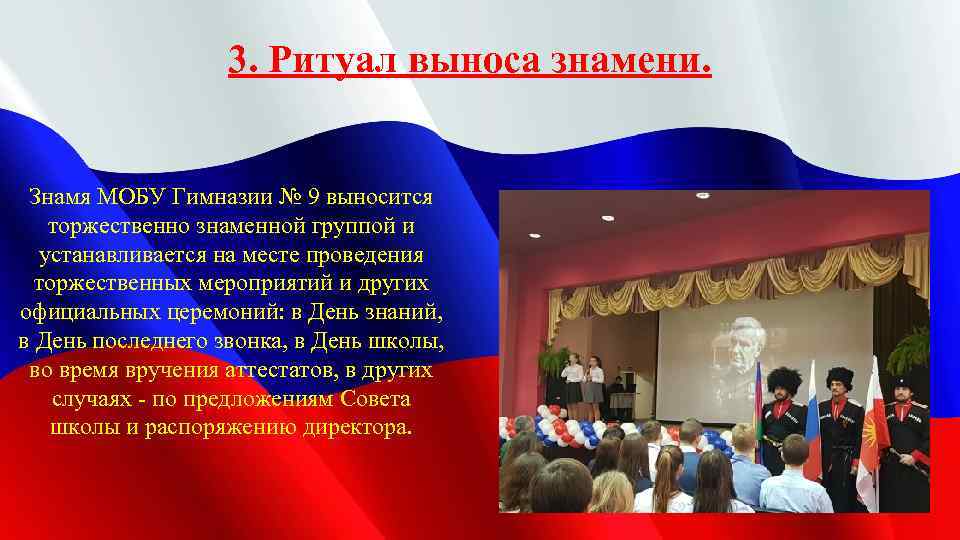 3. Ритуал выноса знамени.

Знамя МОБУ Гимназии № 9 выносится торжественно знаменной группой и устанавливается на месте проведения торжественных мероприятий и других официальных церемоний: в День знаний, в День последнего звонка, в День школы, во время вручения аттестатов, в других случаях - по предложениям Совета школы и распоряжению директора.